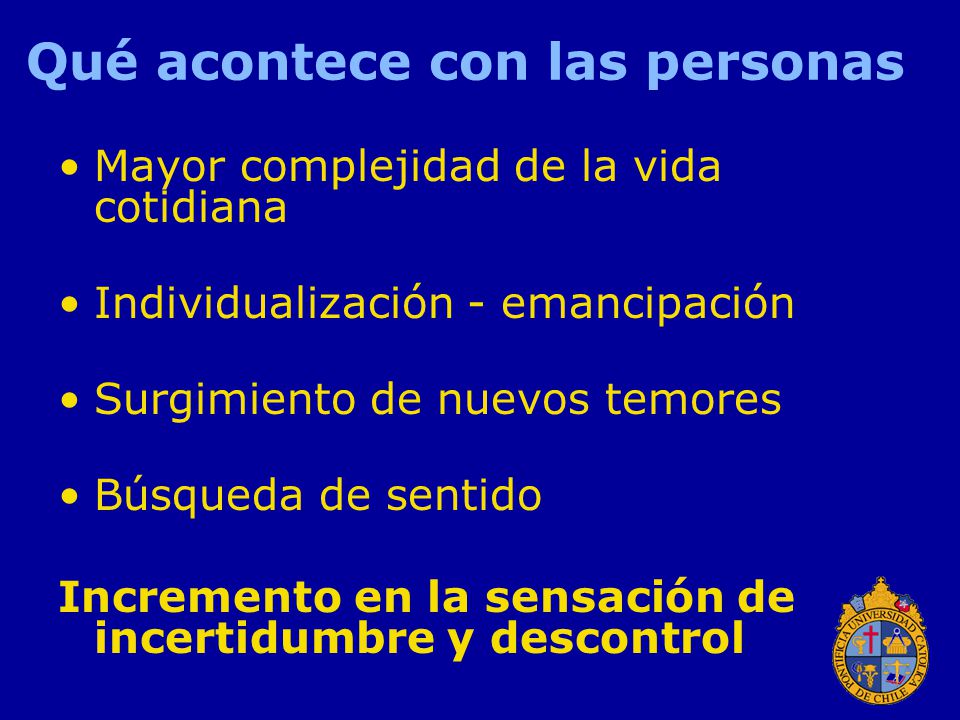 Qué acontece con las personas

• Mayor complejidad de la vida cotidiana

• Individualización - emancipación

• Surgimiento de nuevos temores

• Búsqueda de sentido

Incremento en la sensación de incertidumbre y descontrol

PONTIFICIA UNIVERSIDAD CATOLICA DE CHILE